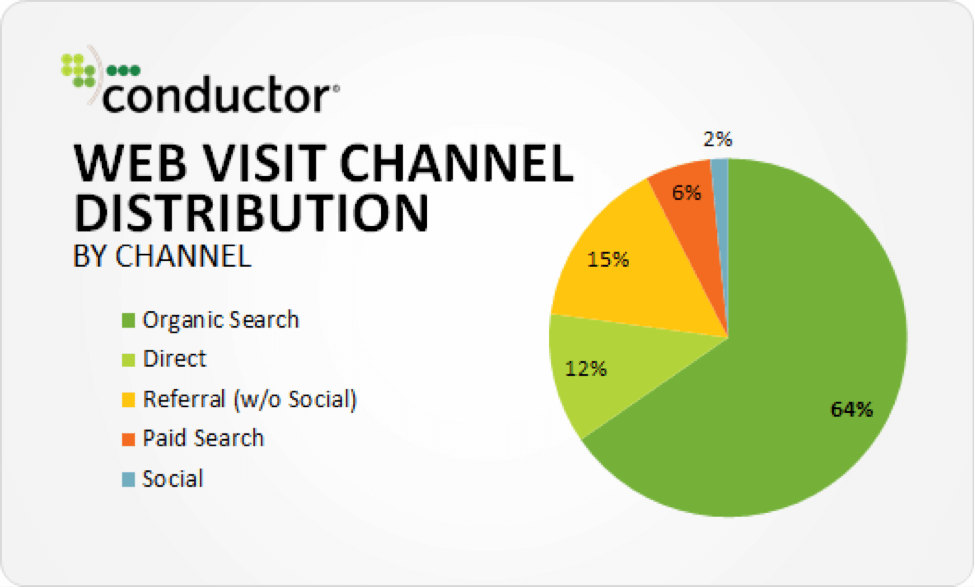 conductor®

WEB VISIT CHANNEL DISTRIBUTION
BY CHANNEL

Organic Search
Direct
Referral (w/o Social)
Paid Search
Social

2%
6%
15%
12%
64%